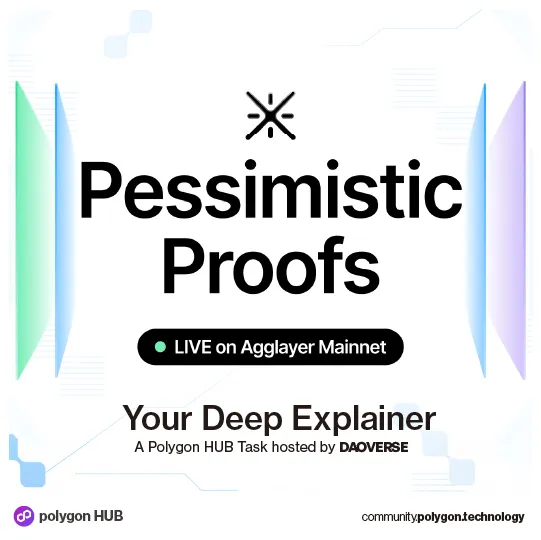 Pessimistic Proofs

LIVE on Agglayer Mainnet

Your Deep Explainer

A Polygon HUB Task hosted by DAOVERSE

polygon HUB

community.polygon.technology